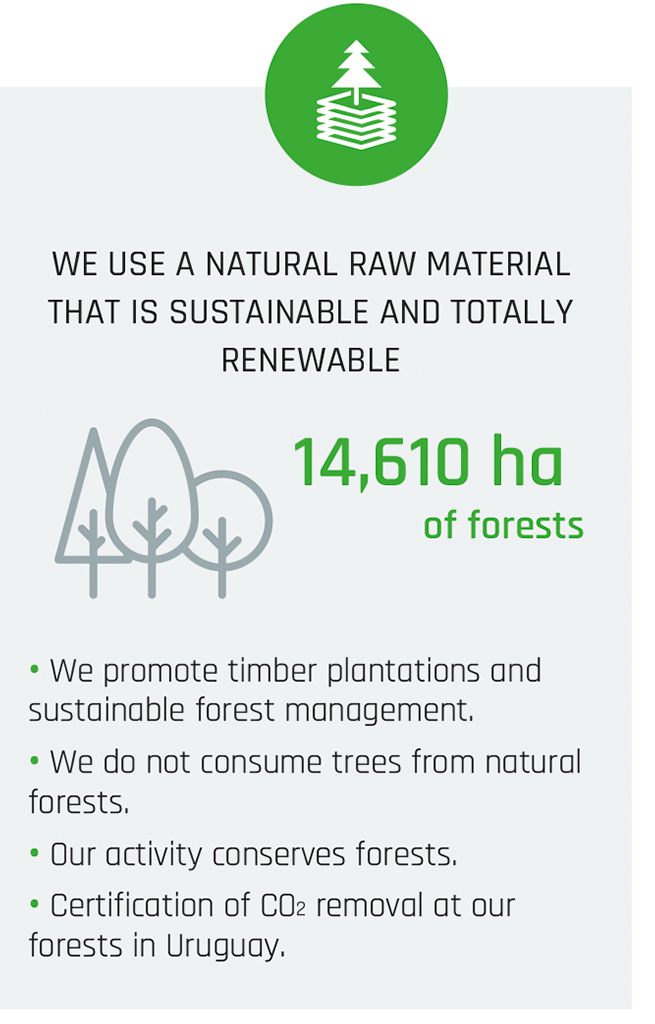 WE USE A NATURAL RAW MATERIAL THAT IS SUSTAINABLE AND TOTALLY RENEWABLE

14,610 ha
of forests

• We promote timber plantations and sustainable forest management.

• We do not consume trees from natural forests.

• Our activity conserves forests.

• Certification of $CO_2$ removal at our forests in Uruguay.